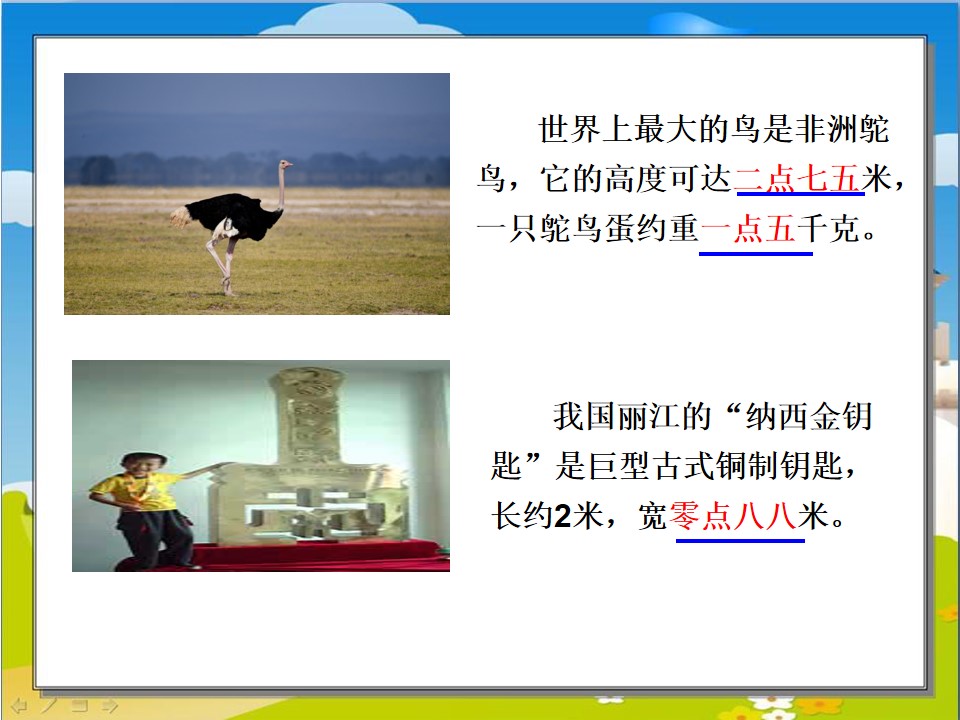 世界上最大的鸟是非洲鸵鸟，它的高度可达二点七五米，一只鸵鸟蛋约重一点五千克。

我国丽江的“纳西金钥匙”是巨型古式铜制钥匙，长约2米，宽零点八八米。